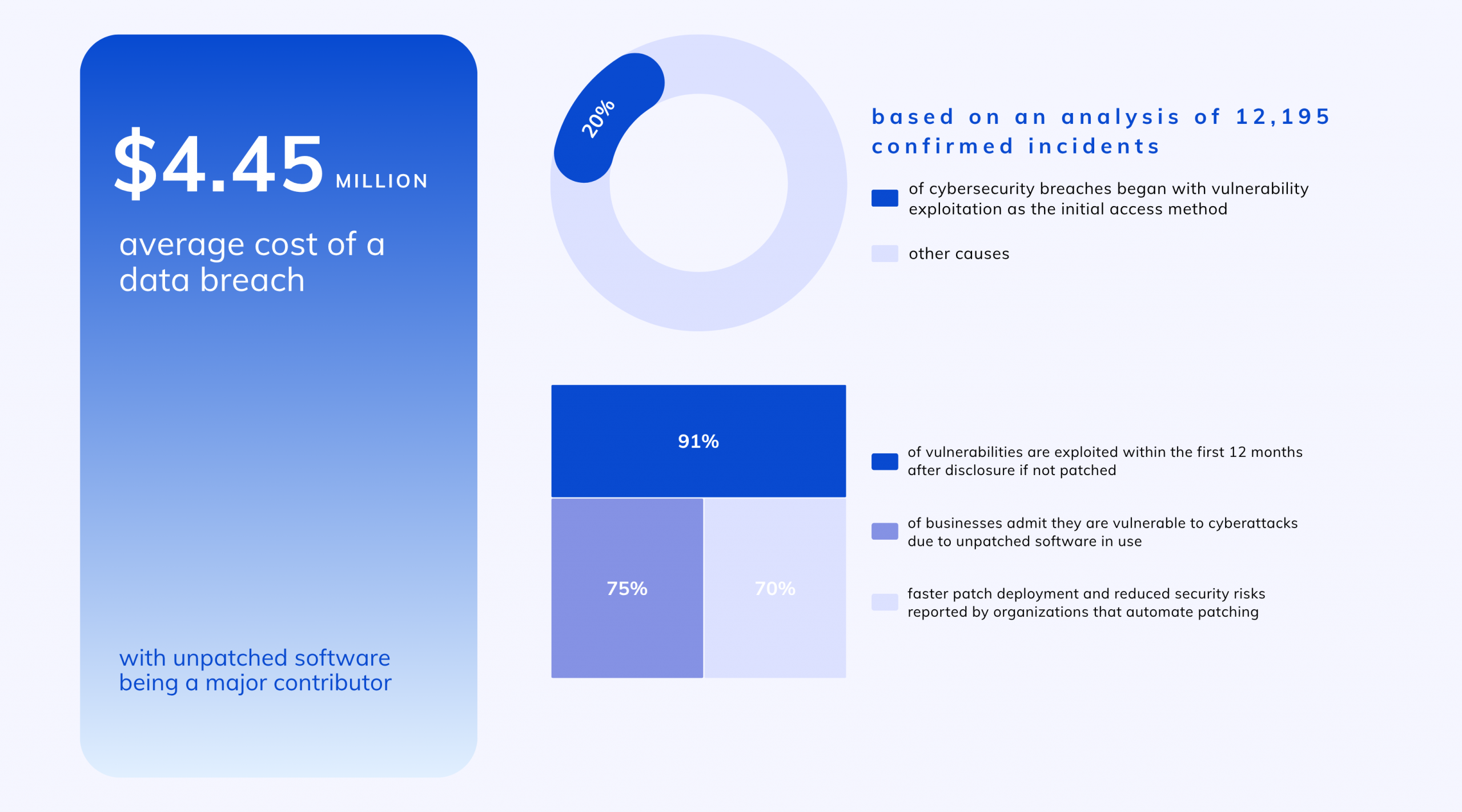 $4.45 MILLION

average cost of a data breach

with unpatched software being a major contributor

20%

based on an analysis of 12,195 confirmed incidents

of cybersecurity breaches began with vulnerability exploitation as the initial access method

other causes

91%

75%

70%

of vulnerabilities are exploited within the first 12 months after disclosure if not patched

of businesses admit they are vulnerable to cyberattacks due to unpatched software in use

faster patch deployment and reduced security risks reported by organizations that automate patching